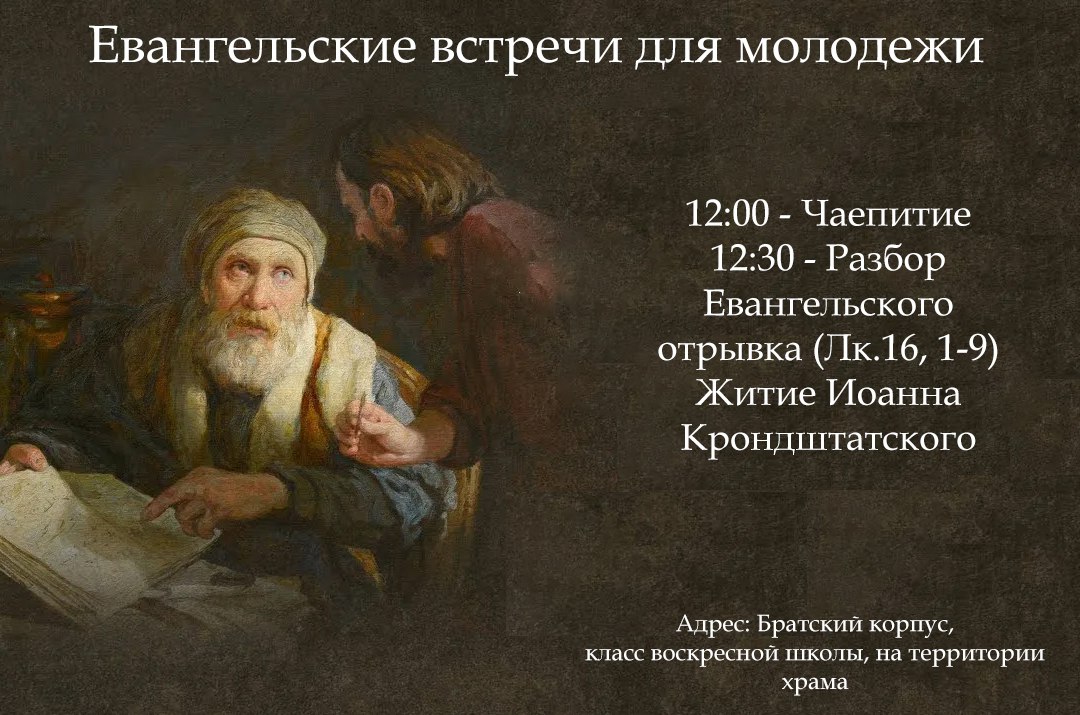 Евангельские встречи для молодежи

12:00 - Чаепитие
12:30 - Разбор Евангельского отрывка (Лк.16, 1-9)
Житие Иоанна Крондштатского

Адрес: Братский корпус, класс воскресной школы, на территории храма